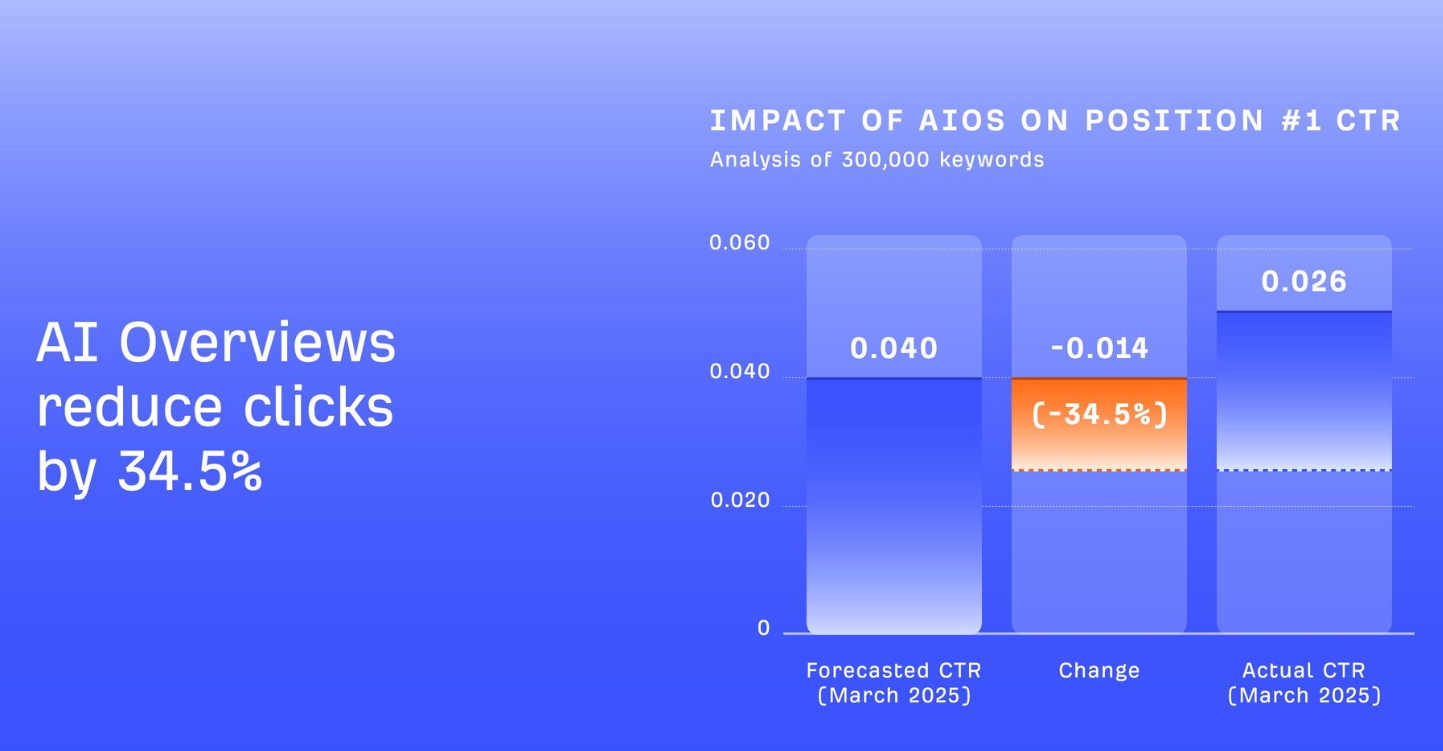 AI Overviews reduce clicks by 34.5%

IMPACT OF AIOS ON POSITION #1 CTR

Analysis of 300,000 keywords

0.060

0.040

0.020

0

0.040

-0.014

(-34.5%)

0.026

Forecasted CTR (March 2025)

Change

Actual CTR (March 2025)